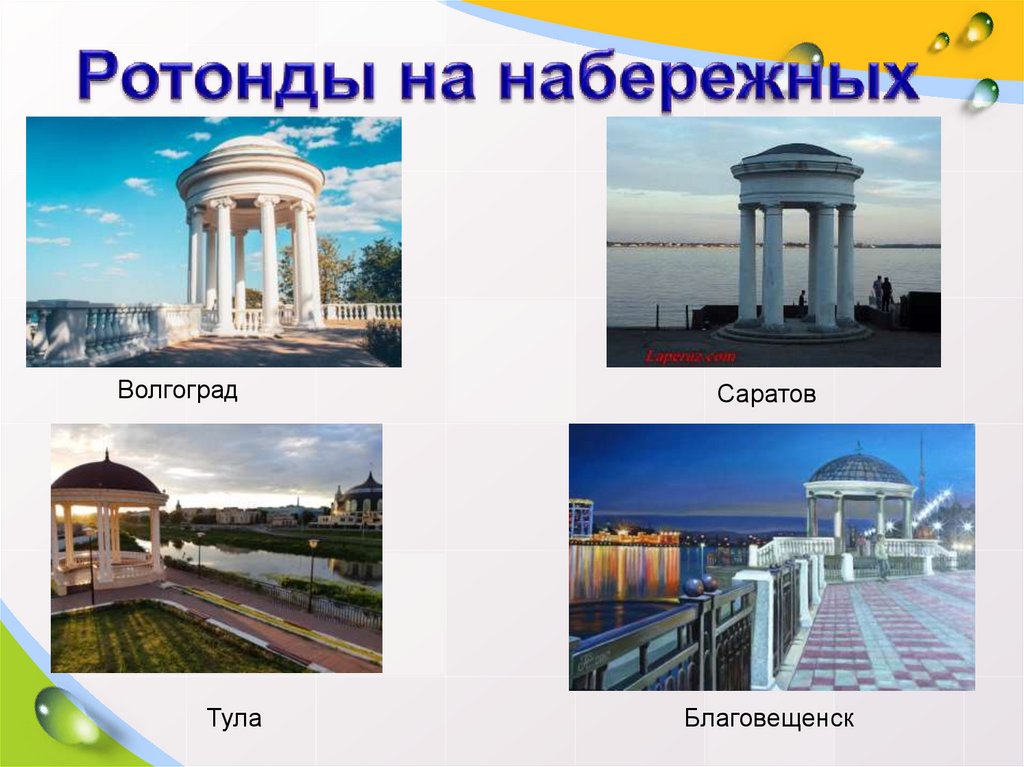 Ротонды на набережных

Волгоград

Laperuz.com

Саратов

Тула

Благовещенск